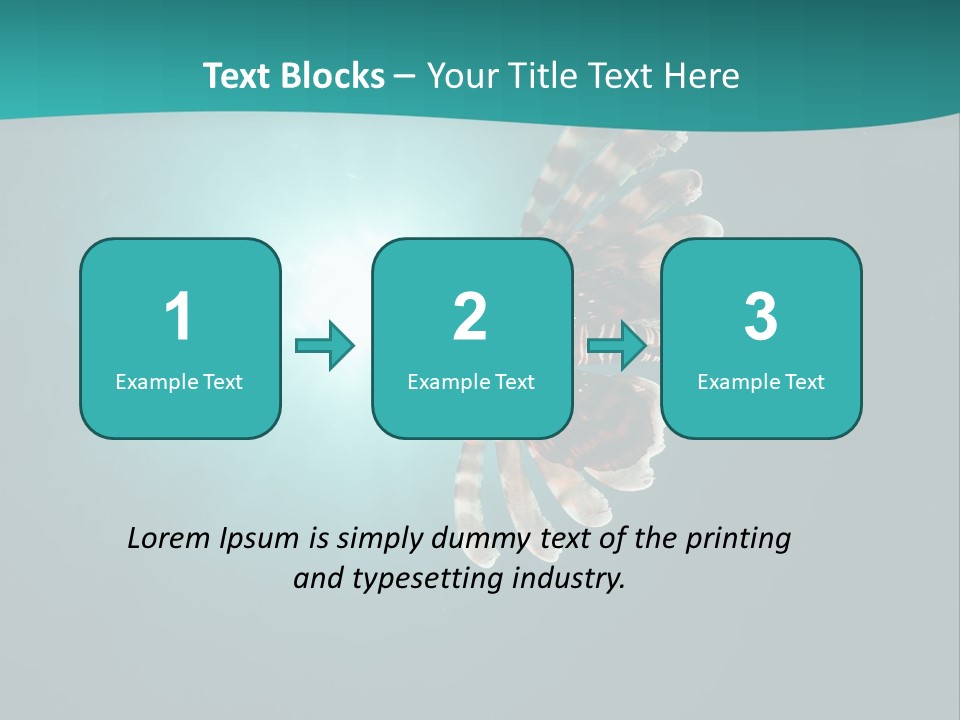 Text Blocks – Your Title Text Here

1
Example Text

2
Example Text

3
Example Text

Lorem Ipsum is simply dummy text of the printing and typesetting industry.